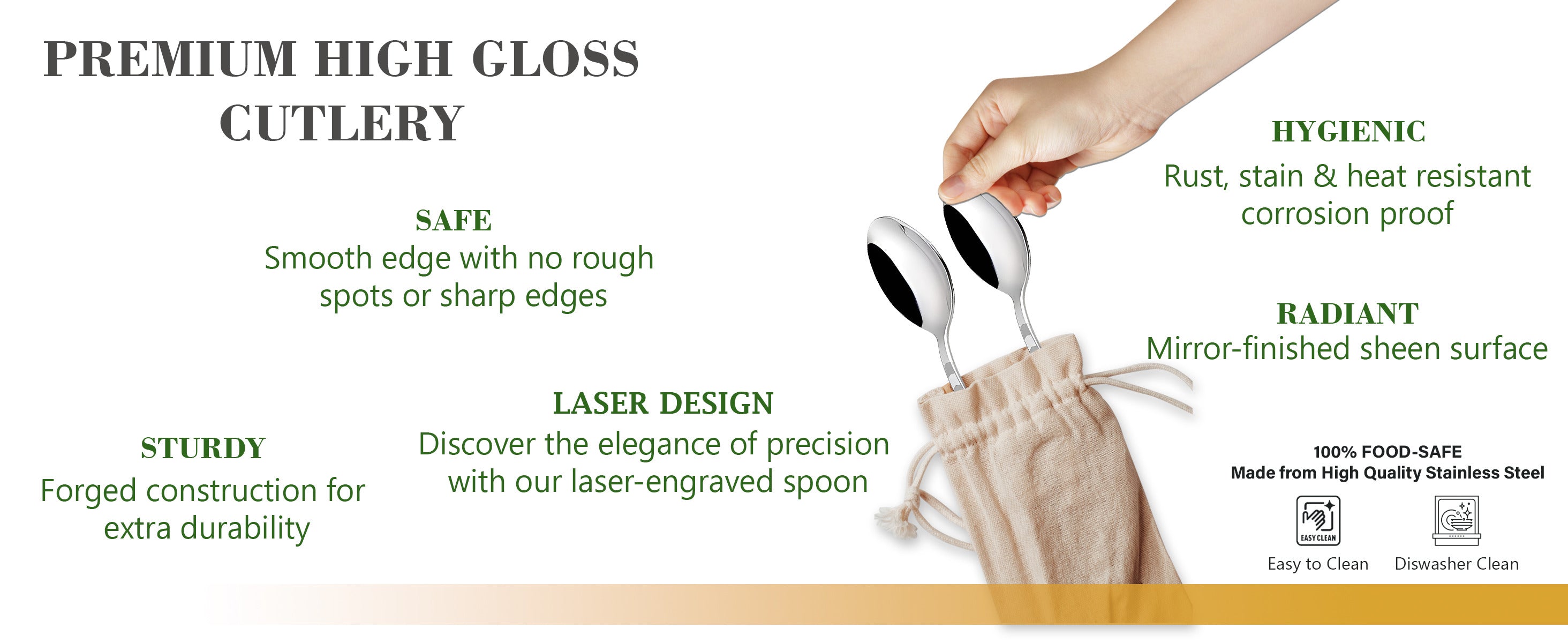 PREMIUM HIGH GLOSS CUTLERY

SAFE
Smooth edge with no rough spots or sharp edges

STURDY
Forged construction for extra durability

LASER DESIGN
Discover the elegance of precision with our laser-engraved spoon

HYGIENIC
Rust, stain & heat resistant corrosion proof

RADIANT
Mirror-finished sheen surface

100% FOOD-SAFE
Made from High Quality Stainless Steel

EASY CLEAN
Easy to Clean

Diswasher Clean